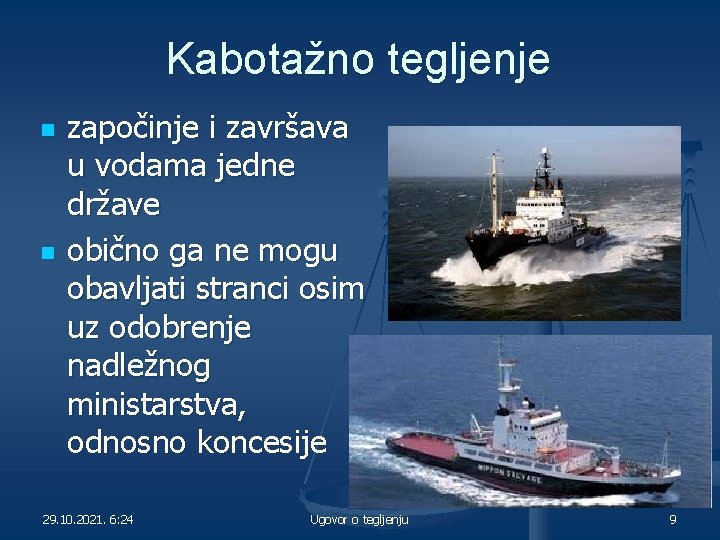 Kabotažno tegljenje

- započinje i završava u vodama jedne države
- obično ga ne mogu obavljati stranci osim uz odobrenje nadležnog ministarstva, odnosno koncesije

NIPPON SALVAGE

29.10.2021. 6:24

Ugovor o tegljenju

9